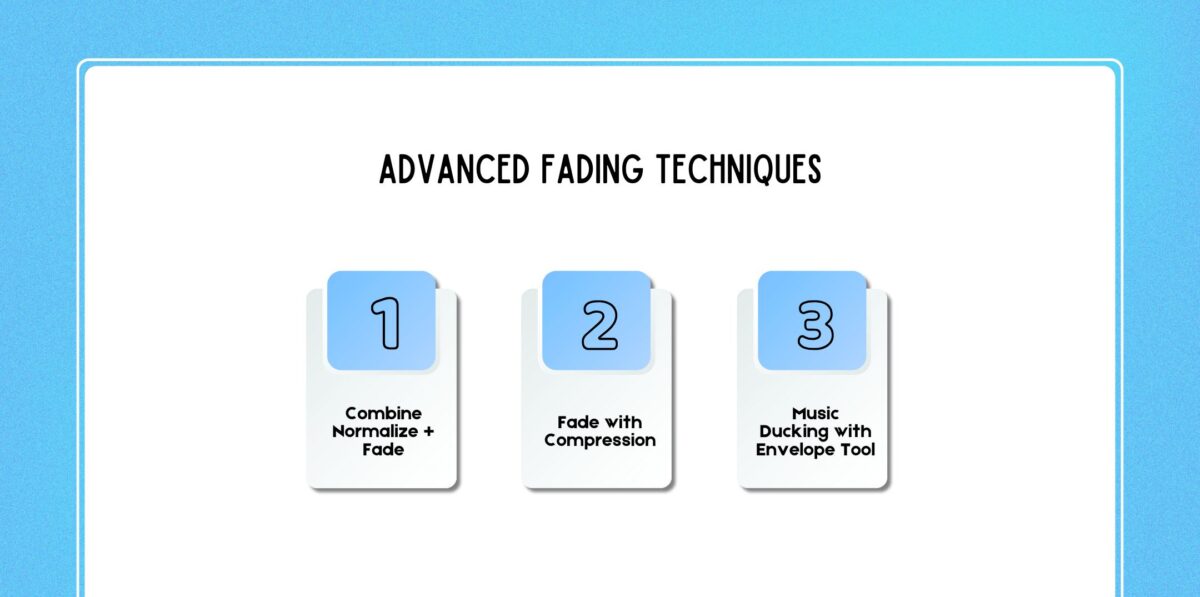 ADVANCED FADING TECHNIQUES

1

Combine Normalize + Fade

2

Fade with Compression

3

Music Ducking with Envelope Tool